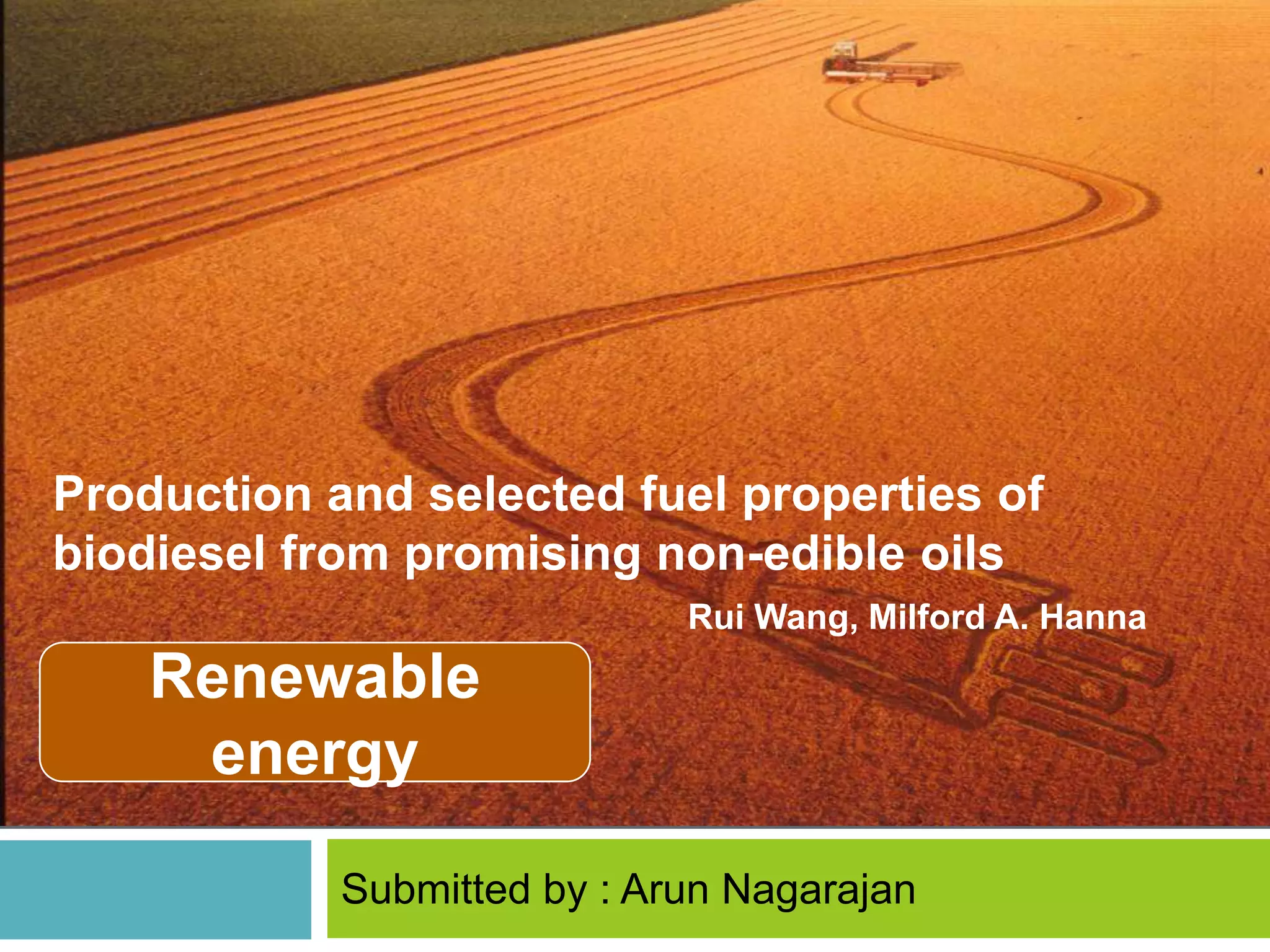 Production and selected fuel properties of biodiesel from promising non-edible oils

Rui Wang, Milford A. Hanna

Renewable energy

Submitted by : Arun Nagarajan